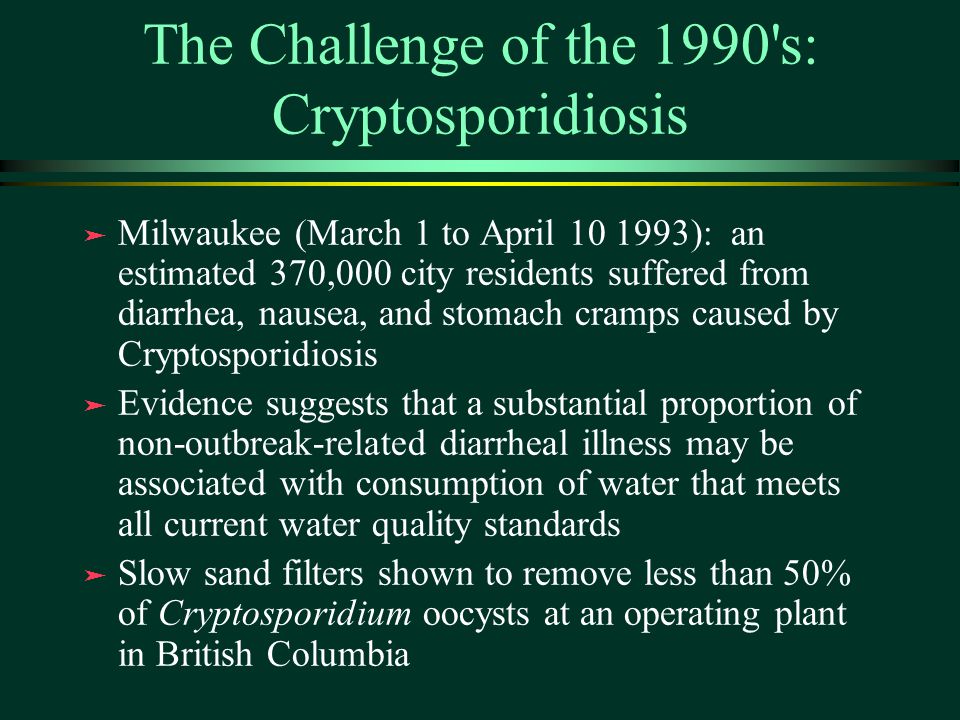 The Challenge of the 1990's: Cryptosporidiosis

➤ Milwaukee (March 1 to April 10 1993): an estimated 370,000 city residents suffered from diarrhea, nausea, and stomach cramps caused by Cryptosporidiosis

➤ Evidence suggests that a substantial proportion of non-outbreak-related diarrheal illness may be associated with consumption of water that meets all current water quality standards

➤ Slow sand filters shown to remove less than 50% of Cryptosporidium oocysts at an operating plant in British Columbia